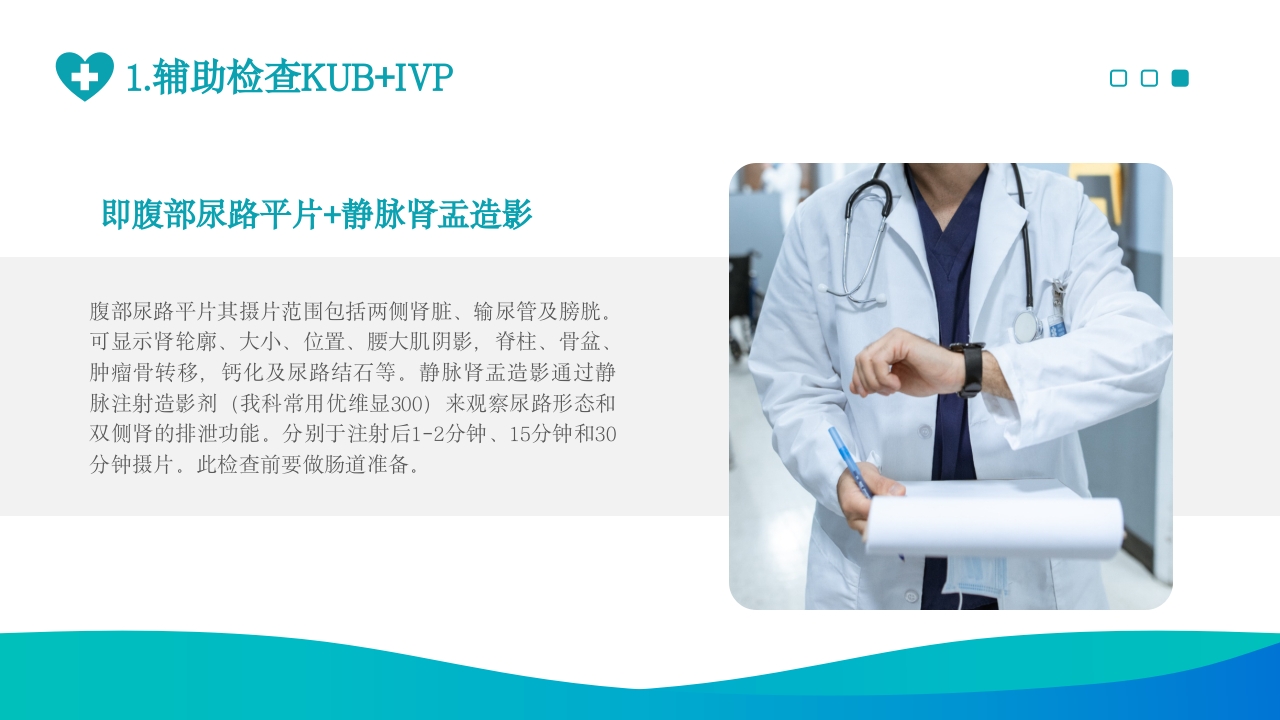 1.辅助检查KUB+IVP

即腹部尿路平片+静脉肾盂造影

腹部尿路平片其摄片范围包括两侧肾脏、输尿管及膀胱。可显示肾轮廓、大小、位置、腰大肌阴影，脊柱、骨盆、肿瘤骨转移，钙化及尿路结石等。静脉肾盂造影通过静脉注射造影剂（我科常用优维显300）来观察尿路形态和双侧肾的排泄功能。分别于注射后1-2分钟、15分钟和30分钟摄片。此检查前要做肠道准备。